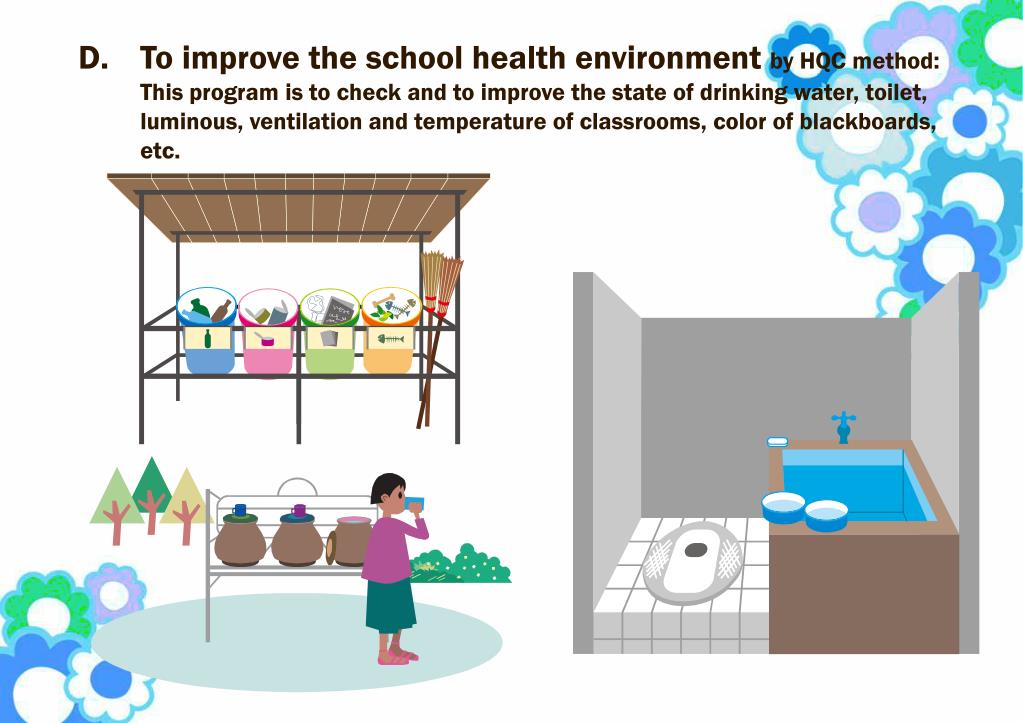 D. To improve the school health environment by HQC method:
This program is to check and to improve the state of drinking water, toilet, luminous, ventilation and temperature of classrooms, color of blackboards, etc.